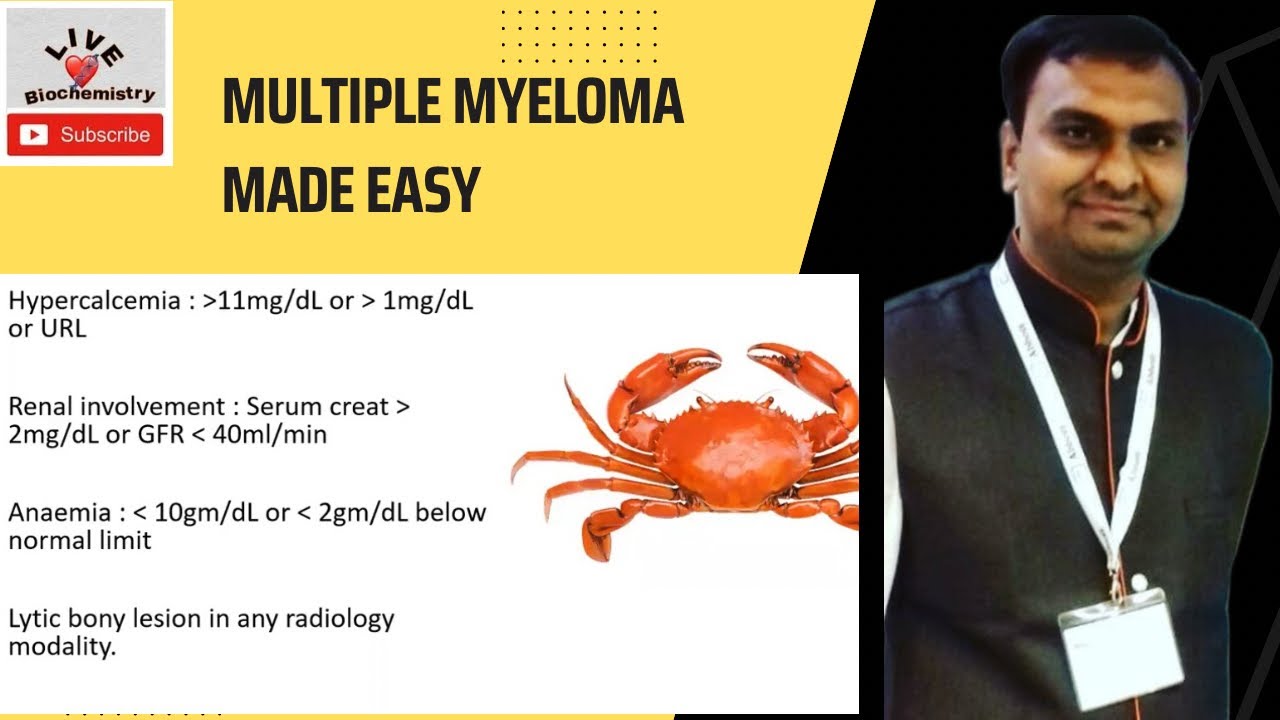 LIVE
Biochemistry
Subscribe

MULTIPLE MYELOMA MADE EASY

Hypercalcemia : >11mg/dL or > 1mg/dL or URL

Renal involvement : Serum creat > 2mg/dL or GFR < 40ml/min

Anaemia : < 10gm/dL or < 2gm/dL below normal limit

Lytic bony lesion in any radiology modality.